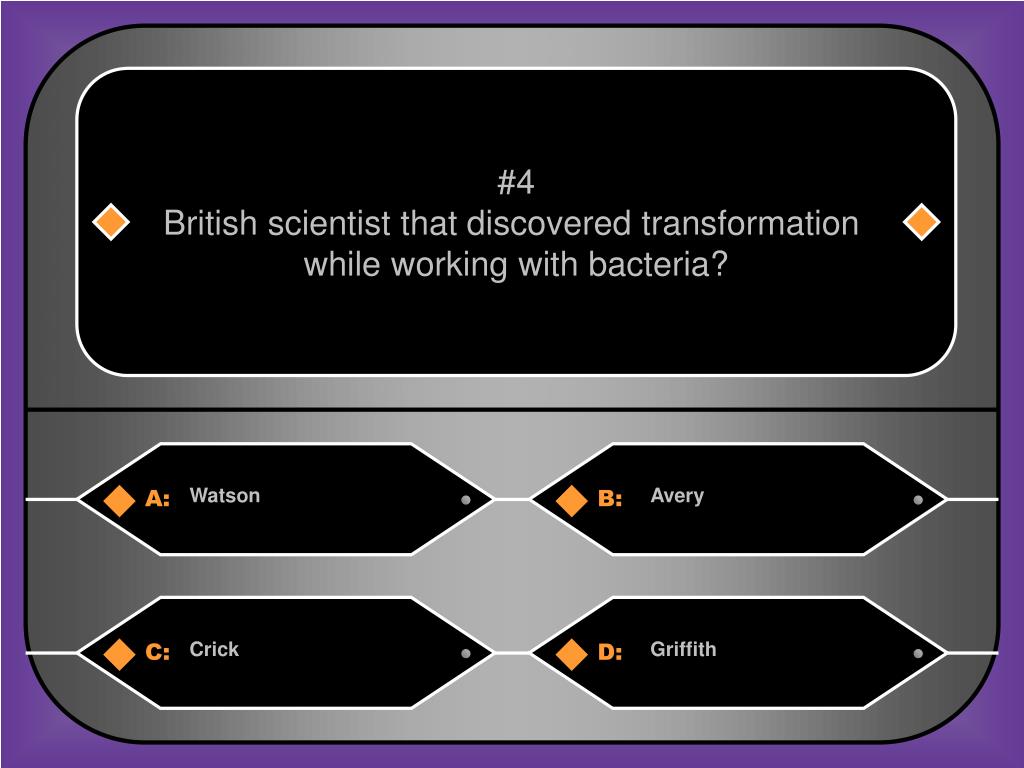 #4
British scientist that discovered transformation while working with bacteria?

A: Watson

B: Avery

C: Crick

D: Griffith